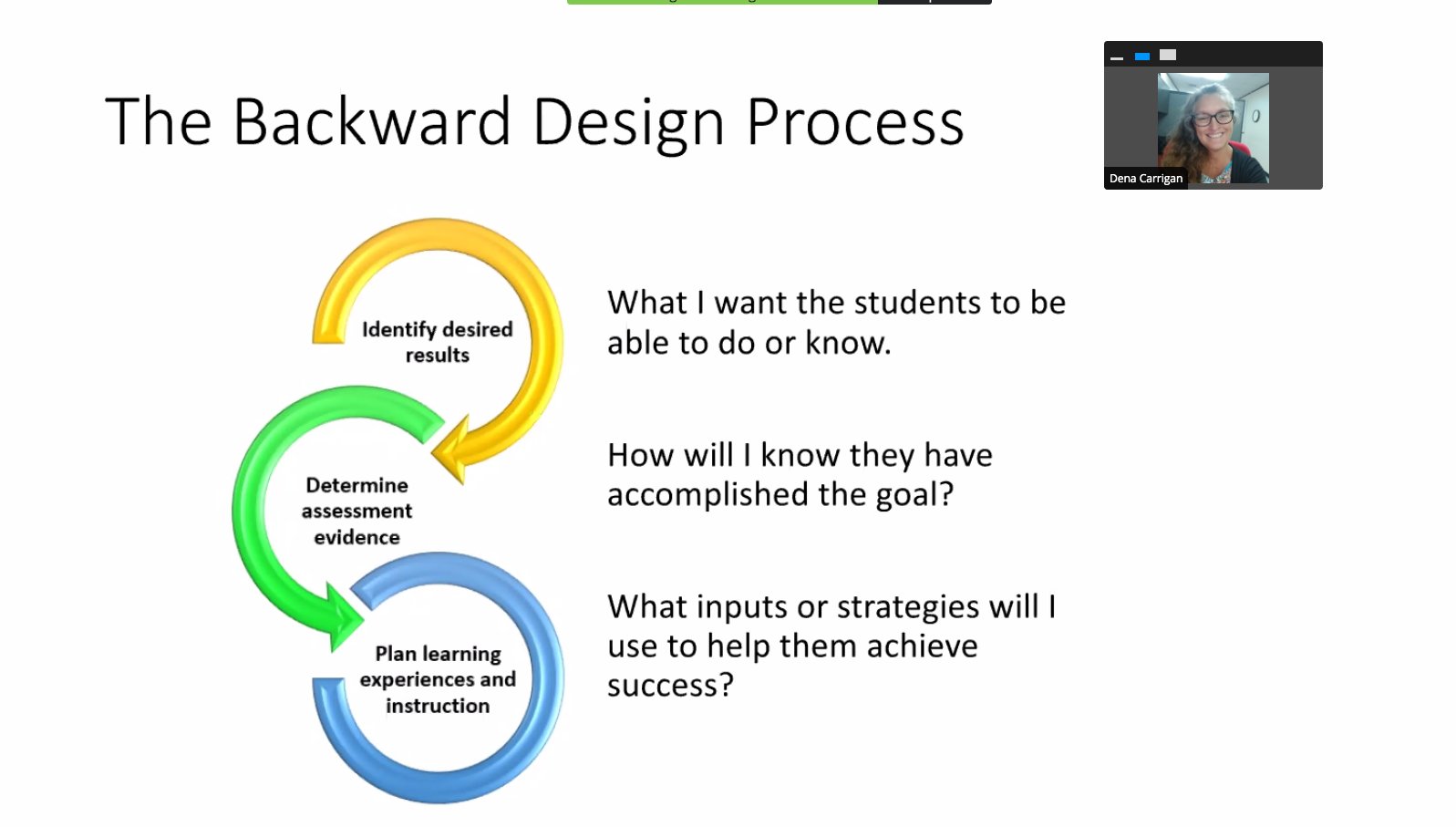 The Backward Design Process

Dena Carrigan

Identify desired results

Determine assessment evidence

Plan learning experiences and instruction

What I want the students to be able to do or know.

How will I know they have accomplished the goal?

What inputs or strategies will I use to help them achieve success?